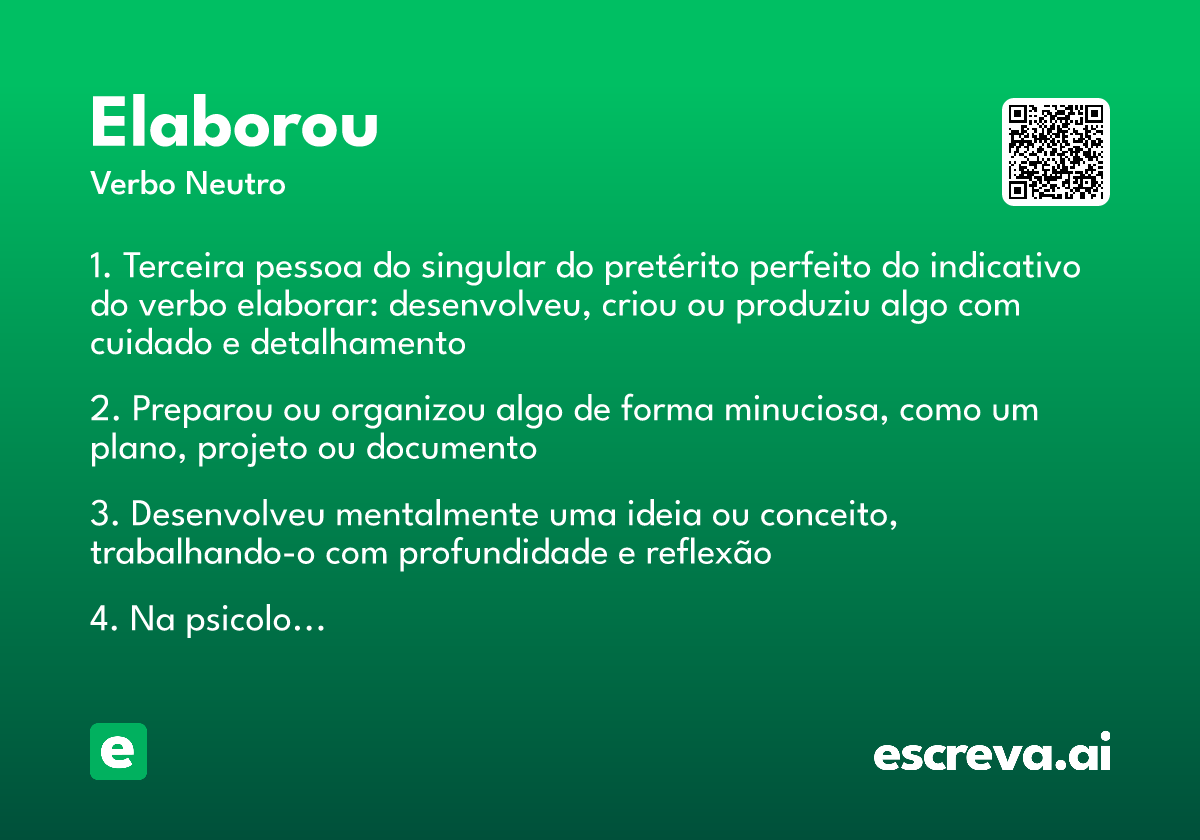 Elaborou
Verbo Neutro

1. Terceira pessoa do singular do pretérito perfeito do indicativo do verbo elaborar: desenvolveu, criou ou produziu algo com cuidado e detalhamento

2. Preparou ou organizou algo de forma minuciosa, como um plano, projeto ou documento

3. Desenvolveu mentalmente uma ideia ou conceito, trabalhando-o com profundidade e reflexão

4. Na psicolo...

e

escreva.ai